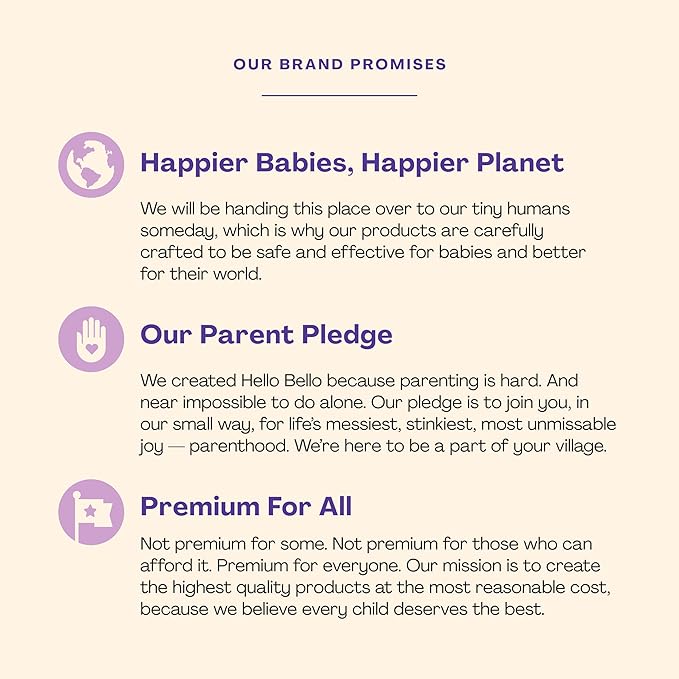 OUR BRAND PROMISES

Happier Babies, Happier Planet

We will be handing this place over to our tiny humans someday, which is why our products are carefully crafted to be safe and effective for babies and better for their world.

Our Parent Pledge

We created Hello Bello because parenting is hard. And near impossible to do alone. Our pledge is to join you, in our small way, for life's messiest, stinkiest, most unmissable joy — parenthood. We're here to be a part of your village.

Premium For All

Not premium for some. Not premium for those who can afford it. Premium for everyone. Our mission is to create the highest quality products at the most reasonable cost, because we believe every child deserves the best.